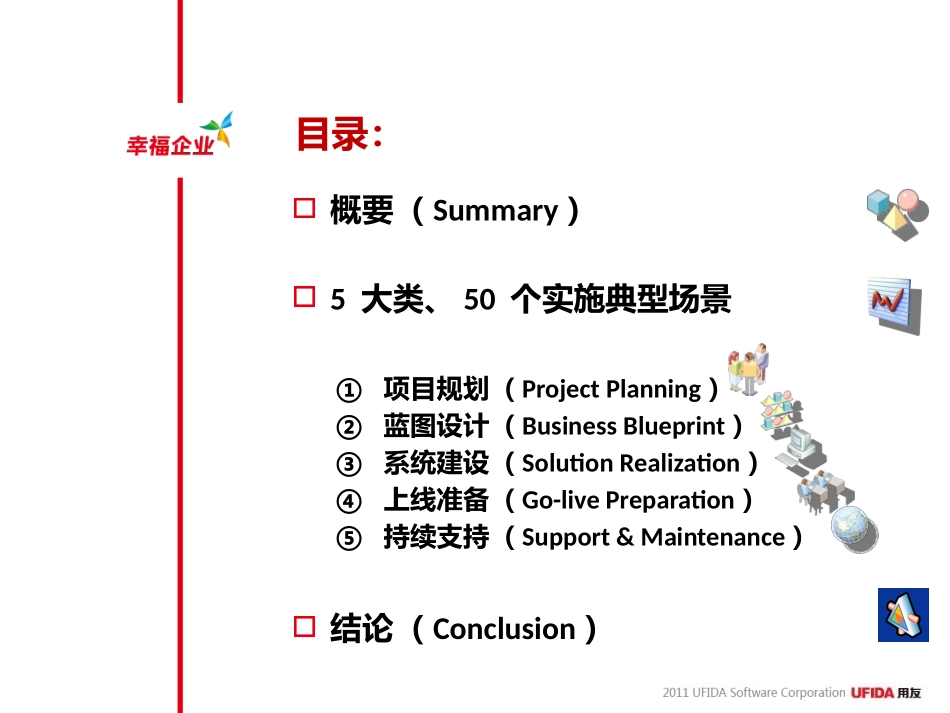 幸福企业

目录:

□ 概要 （Summary）

□ 5 大类、 50 个实施典型场景

① 项目规划 （Project Planning）
② 蓝图设计 （Business Blueprint）
③ 系统建设 （Solution Realization）
④ 上线准备 （Go-live Preparation）
⑤ 持续支持 （Support & Maintenance）

□ 结论 （Conclusion）

2011 UFIDA Software Corporation UFIDA 用友